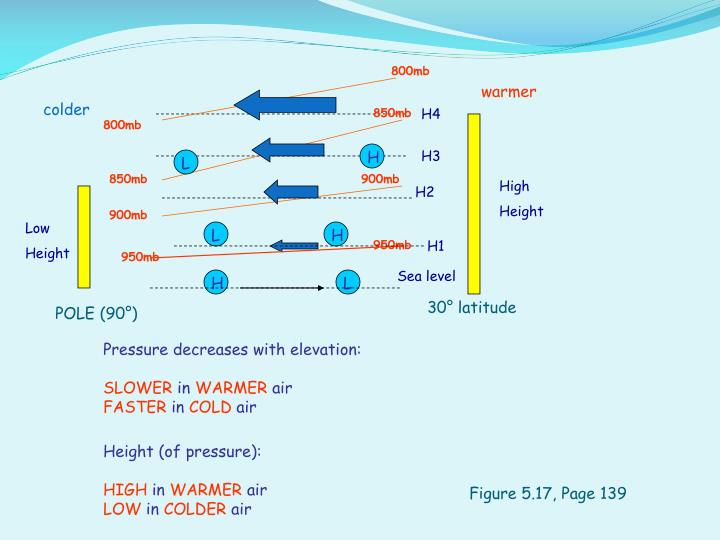 800mb

warmer

colder

800mb

850mb H4

L

H

H3

850mb

900mb

H2

High

Height

900mb

Low

Height

L

H

950mb H1

950mb

H

L

Sea level

POLE (90°)

30° latitude

Pressure decreases with elevation:

SLOWER in WARMER air
FASTER in COLD air

Height (of pressure):

HIGH in WARMER air
LOW in COLDER air

Figure 5.17, Page 139